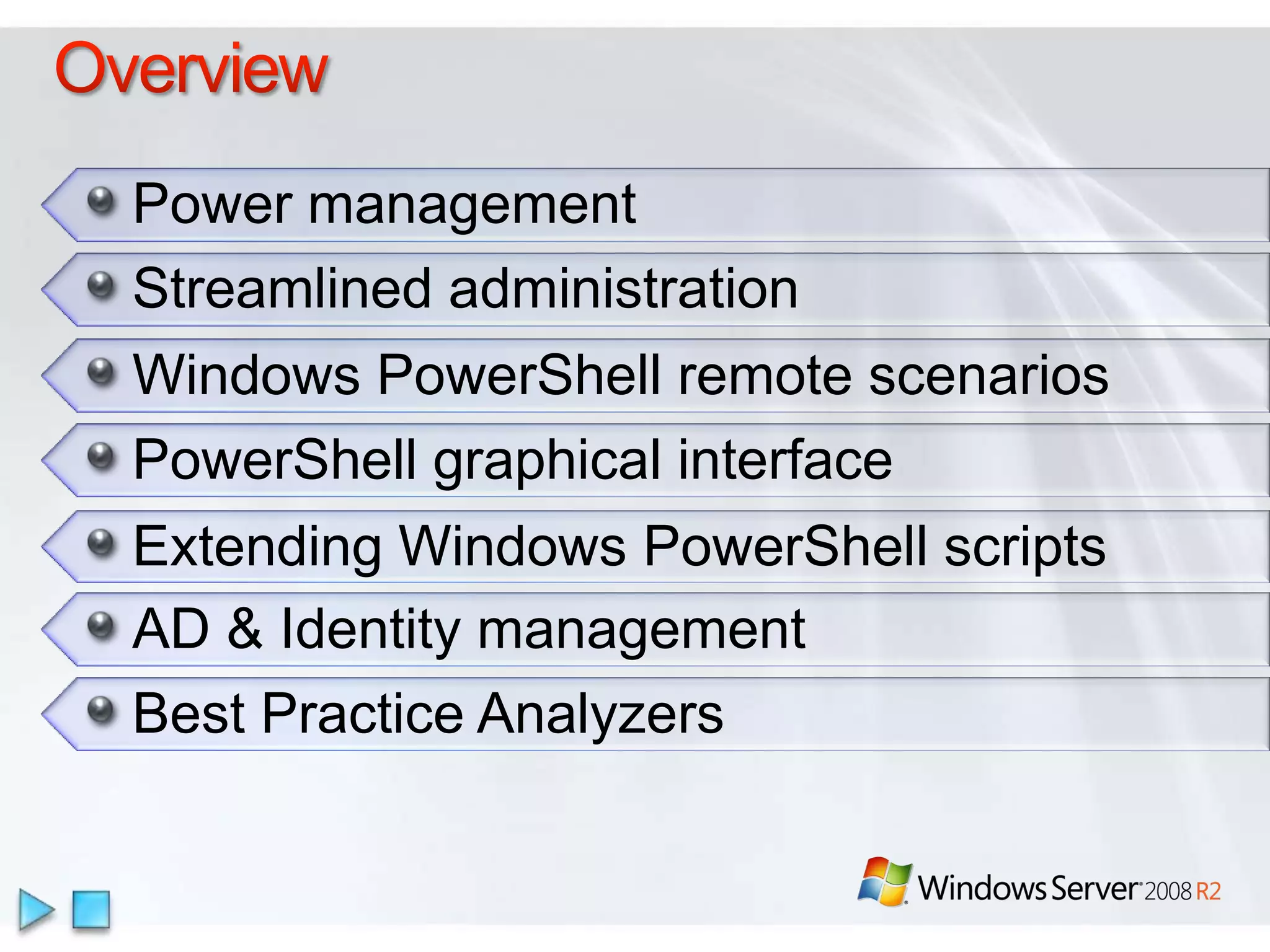 Overview

Power management

Streamlined administration

Windows PowerShell remote scenarios

PowerShell graphical interface

Extending Windows PowerShell scripts

AD & Identity management

Best Practice Analyzers

Windows Server 2008 R2